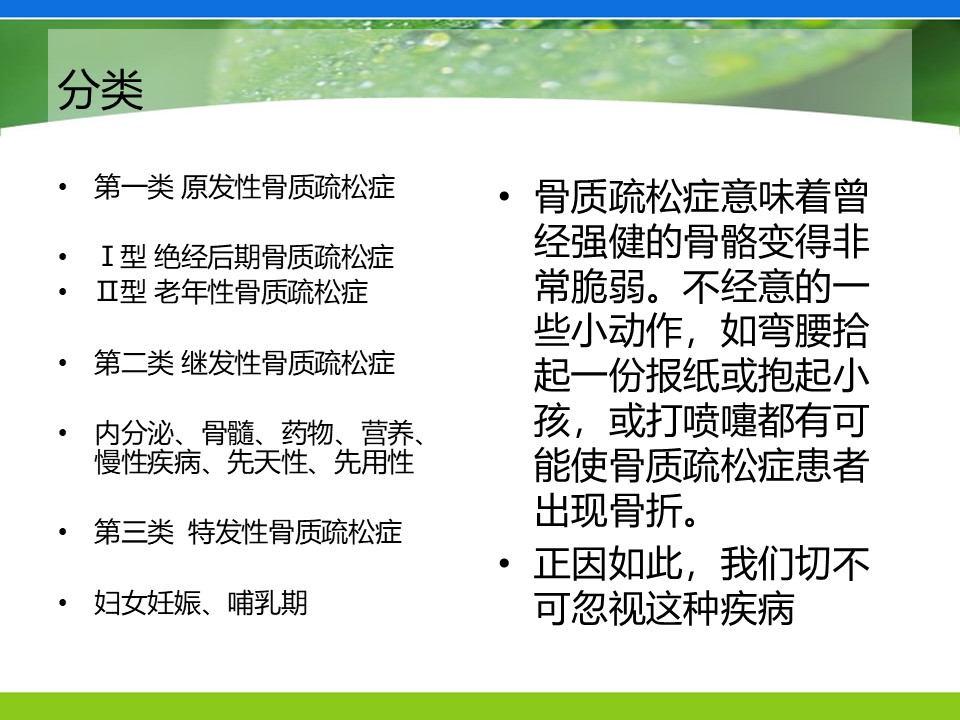 分类

• 第一类 原发性骨质疏松症

• Ⅰ型 绝经后期骨质疏松症
• Ⅱ型 老年性骨质疏松症

• 第二类 继发性骨质疏松症

• 内分泌、骨髓、药物、营养、慢性疾病、先天性、先用性

• 第三类 特发性骨质疏松症

• 妇女妊娠、哺乳期

• 骨质疏松症意味着曾经强健的骨骼变得非常脆弱。不经意的一些小动作，如弯腰拾起一份报纸或抱起小孩，或打喷嚏都有可能使骨质疏松症患者出现骨折。

• 正因如此，我们切不可忽视这种疾病